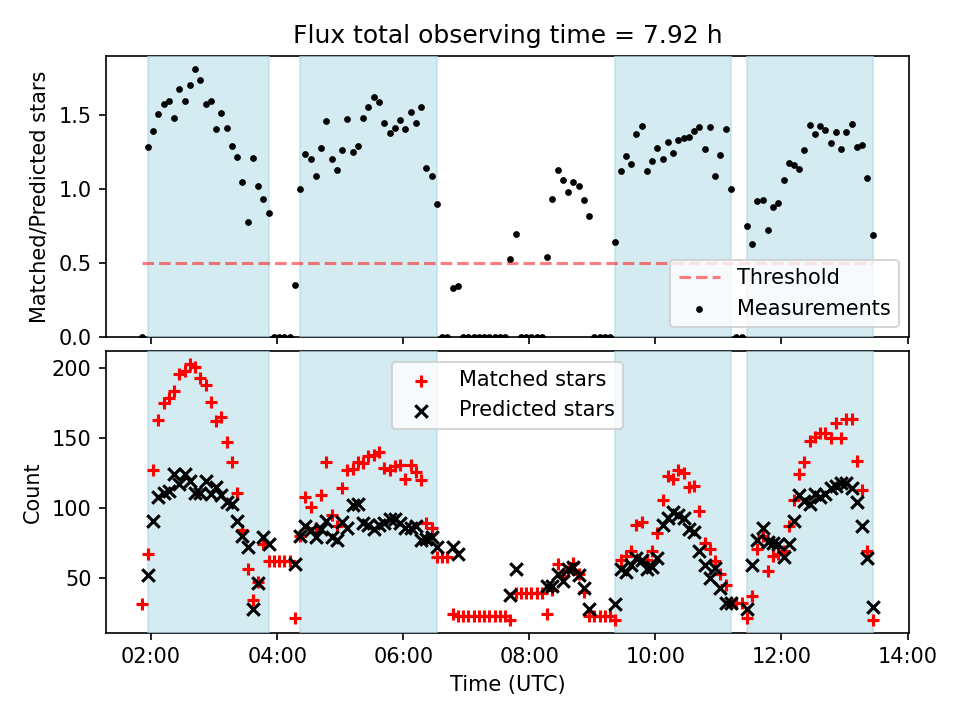 Flux total observing time = 7.92 h

Matched/Predicted stars

1.5
1.0
0.5
0.0

Threshold
Measurements

Count

200
150
100
50

Matched stars
Predicted stars

02:00
04:00
06:00
08:00
10:00
12:00
14:00

Time (UTC)